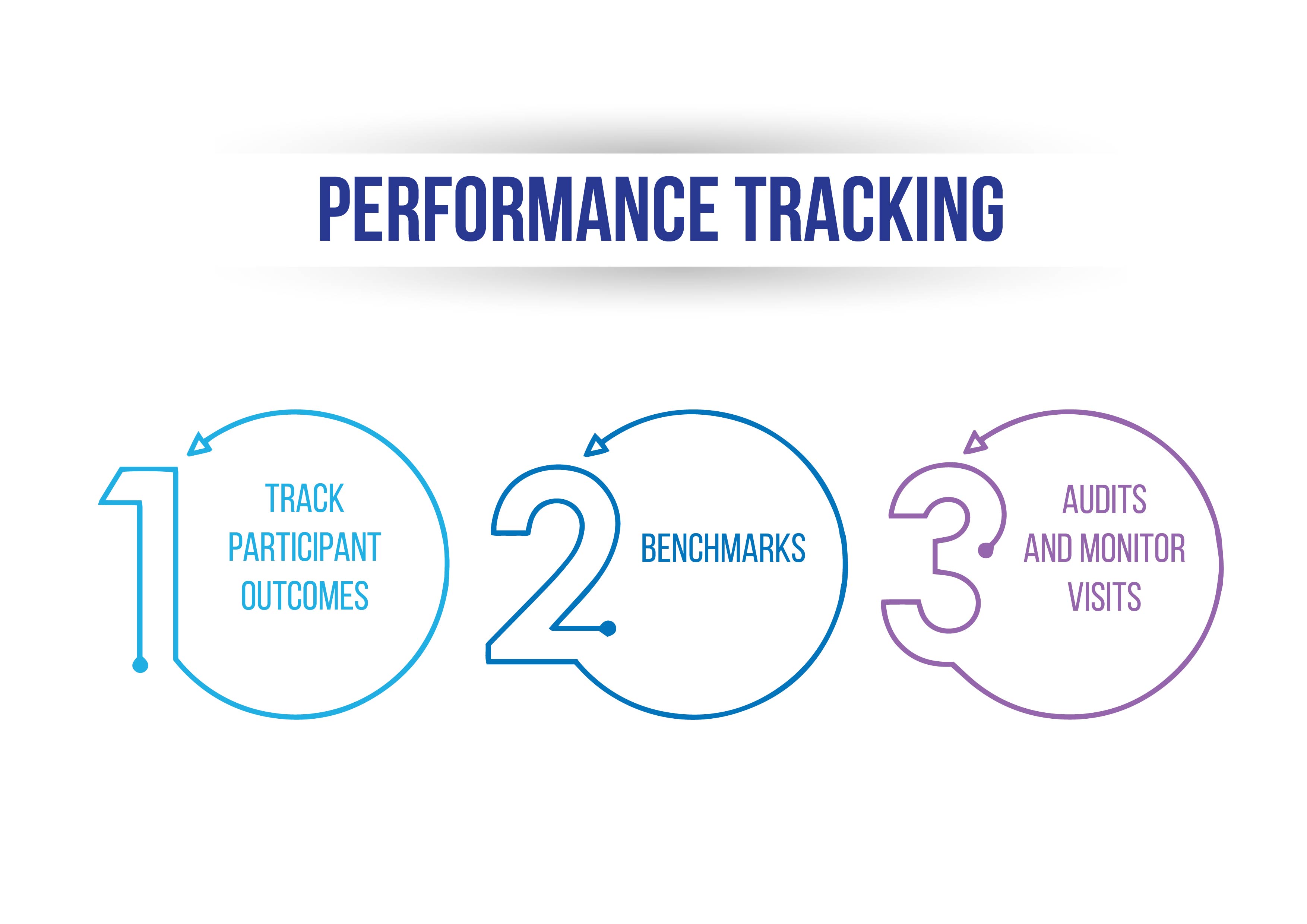 PERFORMANCE TRACKING

1

TRACK PARTICIPANT OUTCOMES

2

BENCHMARKS

3

AUDITS AND MONITOR VISITS